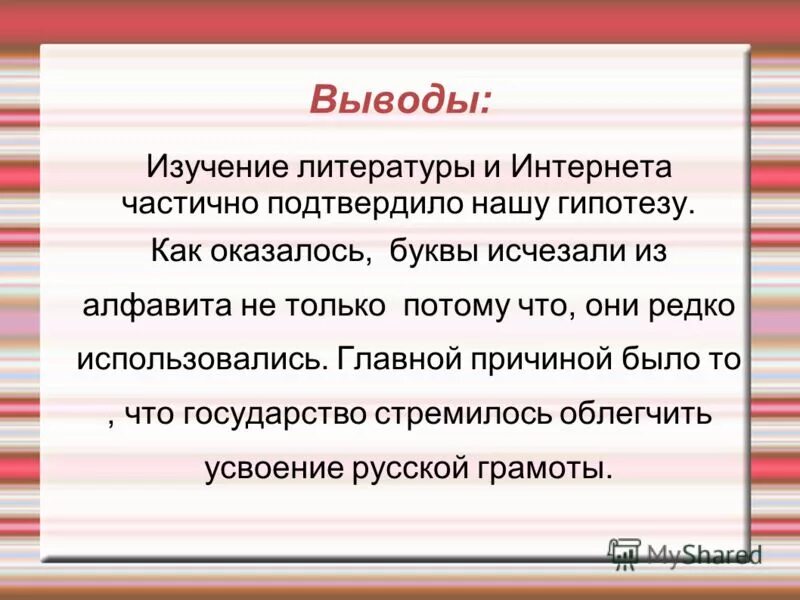 Выводы:

Изучение литературы и Интернета частично подтвердило нашу гипотезу.

Как оказалось, буквы исчезали из алфавита не только потому что, они редко использовались. Главной причиной было то , что государство стремилось облегчить усвоение русской грамоты.

MyShared